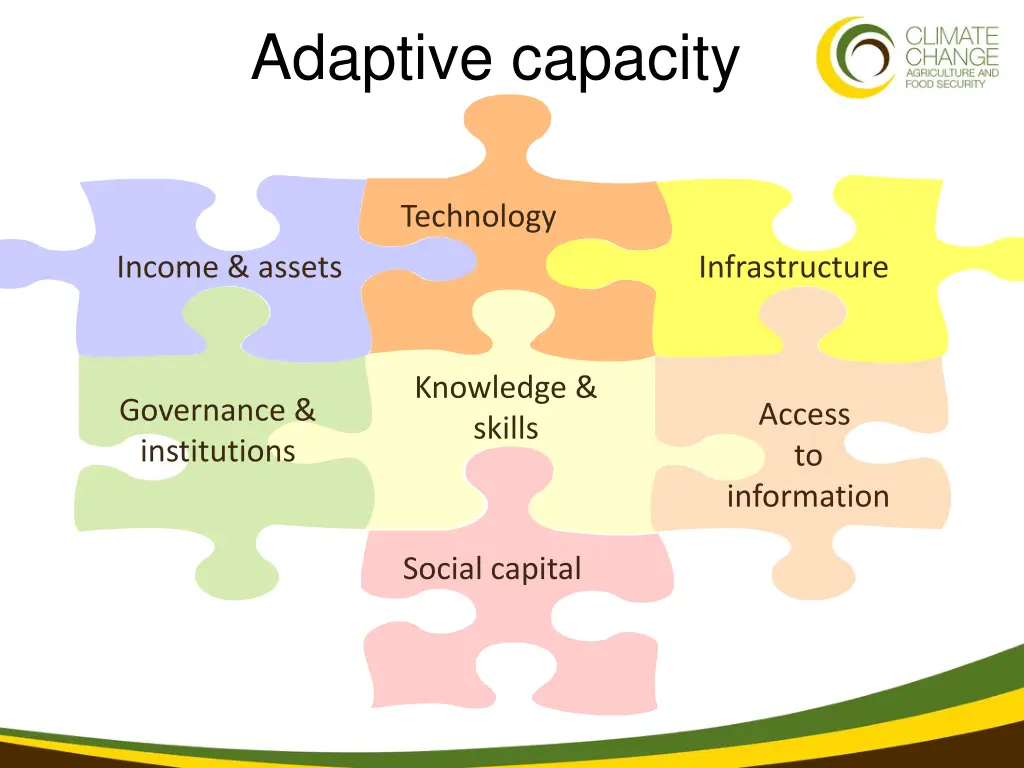 Adaptive capacity

CLIMATE CHANGE AGRICULTURE AND FOOD SECURITY

Technology

Income & assets

Infrastructure

Governance & institutions

Knowledge & skills

Access to information

Social capital